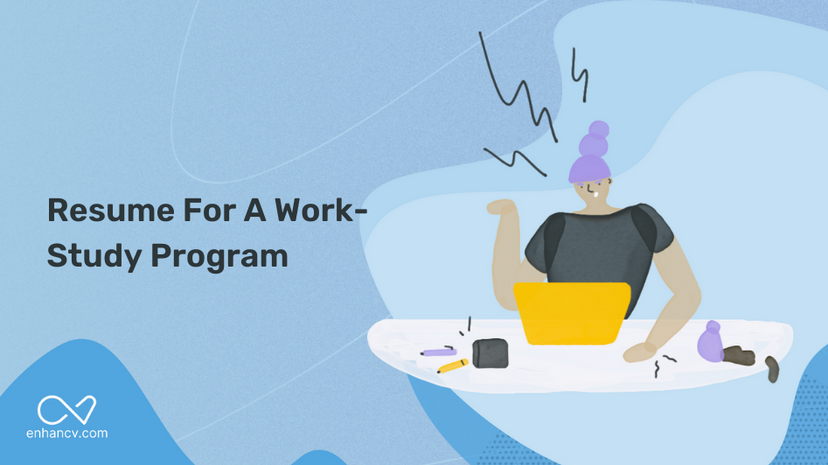 Resume For A Work-Study Program

enhancv.com